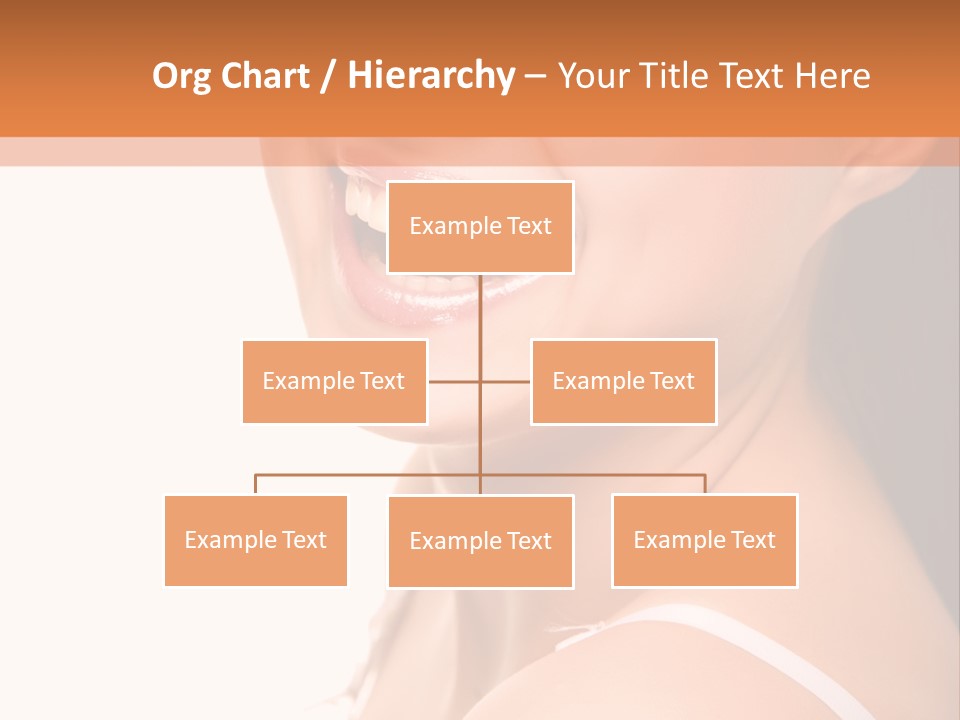 Org Chart / Hierarchy – Your Title Text Here

Example Text

Example Text

Example Text

Example Text

Example Text

Example Text